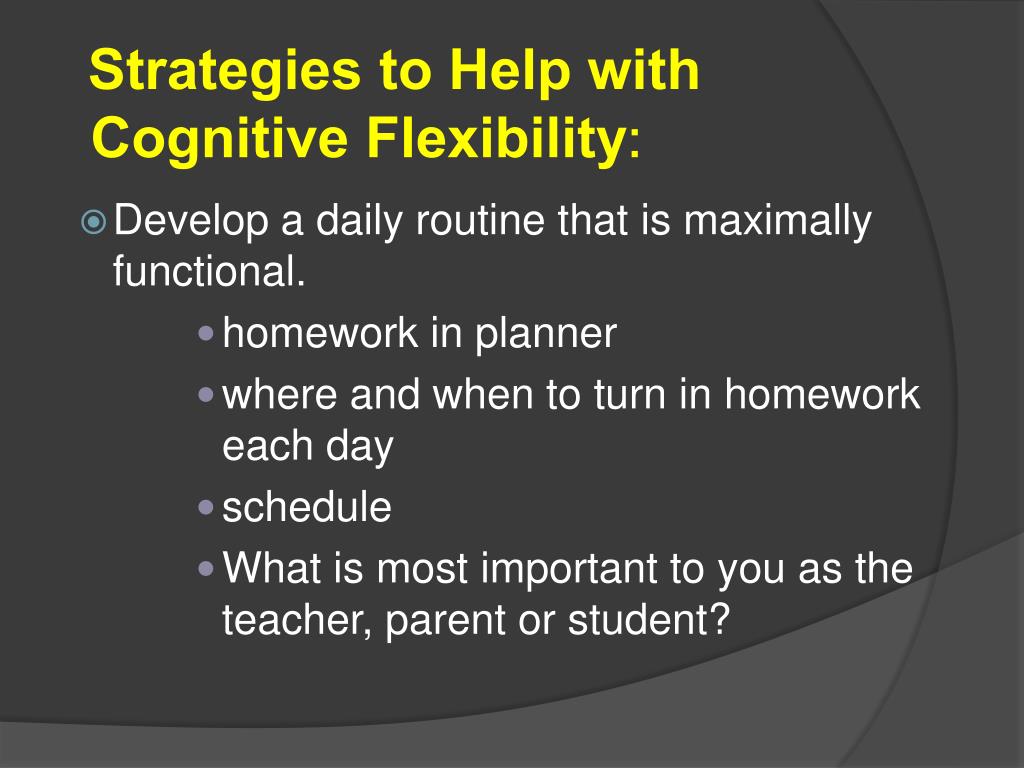 Strategies to Help with Cognitive Flexibility:

Develop a daily routine that is maximally functional.

homework in planner

where and when to turn in homework each day

schedule

What is most important to you as the teacher, parent or student?